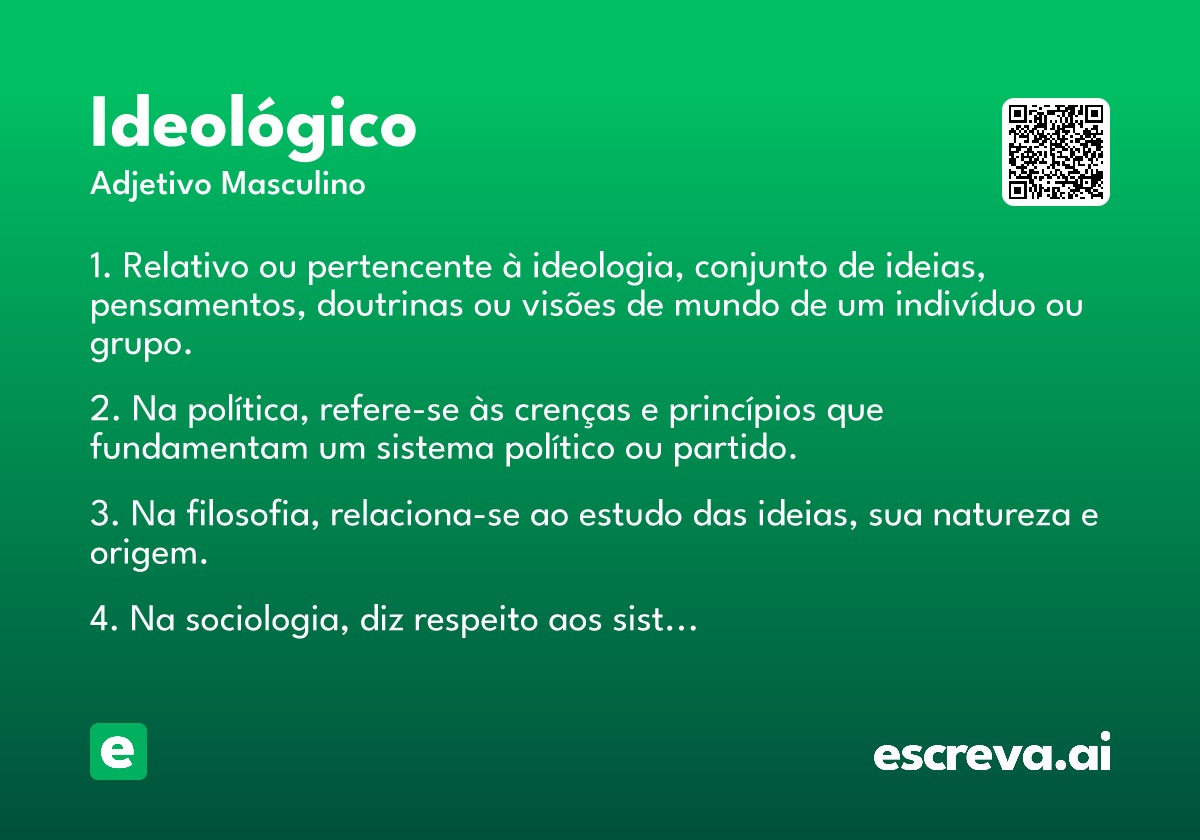 Ideológico
Adjetivo Masculino

1. Relativo ou pertencente à ideologia, conjunto de ideias, pensamentos, doutrinas ou visões de mundo de um indivíduo ou grupo.

2. Na política, refere-se às crenças e princípios que fundamentam um sistema político ou partido.

3. Na filosofia, relaciona-se ao estudo das ideias, sua natureza e origem.

4. Na sociologia, diz respeito aos sist…

e

escreva.ai